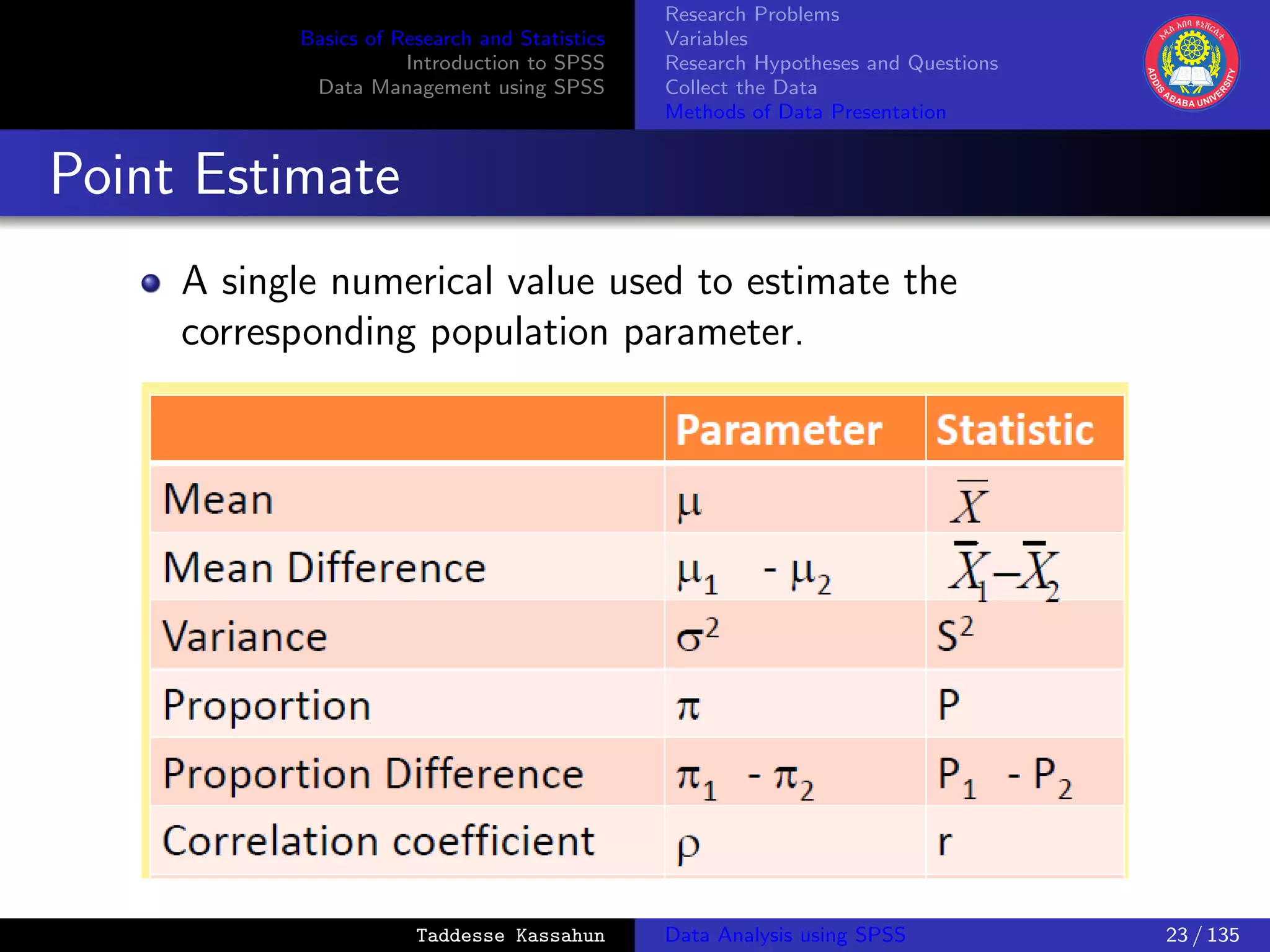 Basics of Research and Statistics
Introduction to SPSS
Data Management using SPSS

Research Problems
Variables
Research Hypotheses and Questions
Collect the Data
Methods of Data Presentation

አዲስ አበባ ዩኒቨርሲቲ
ADDIS ABABA UNIVERSITY

Point Estimate

A single numerical value used to estimate the corresponding population parameter.

| | Parameter | Statistic |
|---|---|---|
| Mean | $\mu$ | $\overline{X}$ |
| Mean Difference | $\mu_1 - \mu_2$ | $\overline{X}_1 - \overline{X}_2$ |
| Variance | $\sigma^2$ | $S^2$ |
| Proportion | $\pi$ | P |
| Proportion Difference | $\pi_1 - \pi_2$ | $P_1 - P_2$ |
| Correlation coefficient | $\rho$ | r |

Taddesse Kassahun
Data Analysis using SPSS
23 / 135